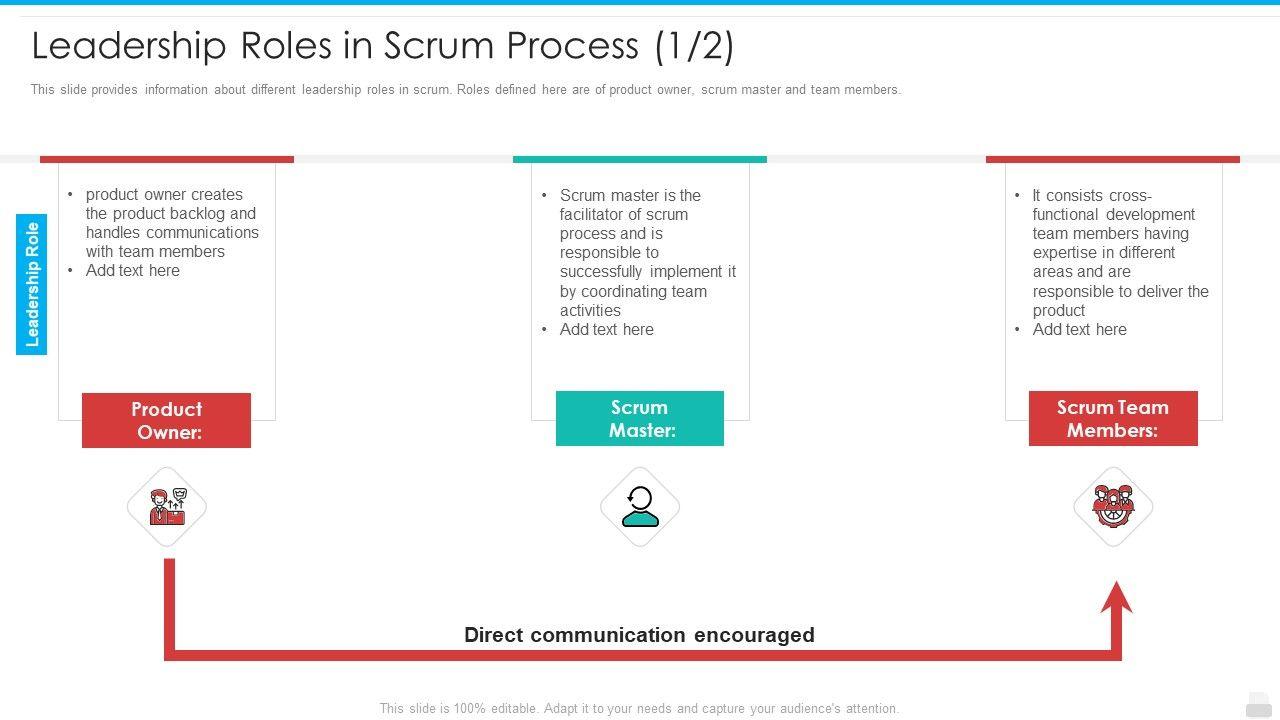 Leadership Roles in Scrum Process (1/2)

This slide provides information about different leadership roles in scrum. Roles defined here are of product owner, scrum master and team members.

Leadership Role

• product owner creates the product backlog and handles communications with team members
• Add text here

Product Owner:

• Scrum master is the facilitator of scrum process and is responsible to successfully implement it by coordinating team activities
• Add text here

Scrum Master:

• It consists cross-functional development team members having expertise in different areas and are responsible to deliver the product
• Add text here

Scrum Team Members:

Direct communication encouraged

This slide is 100% editable. Adapt it to your needs and capture your audience's attention.